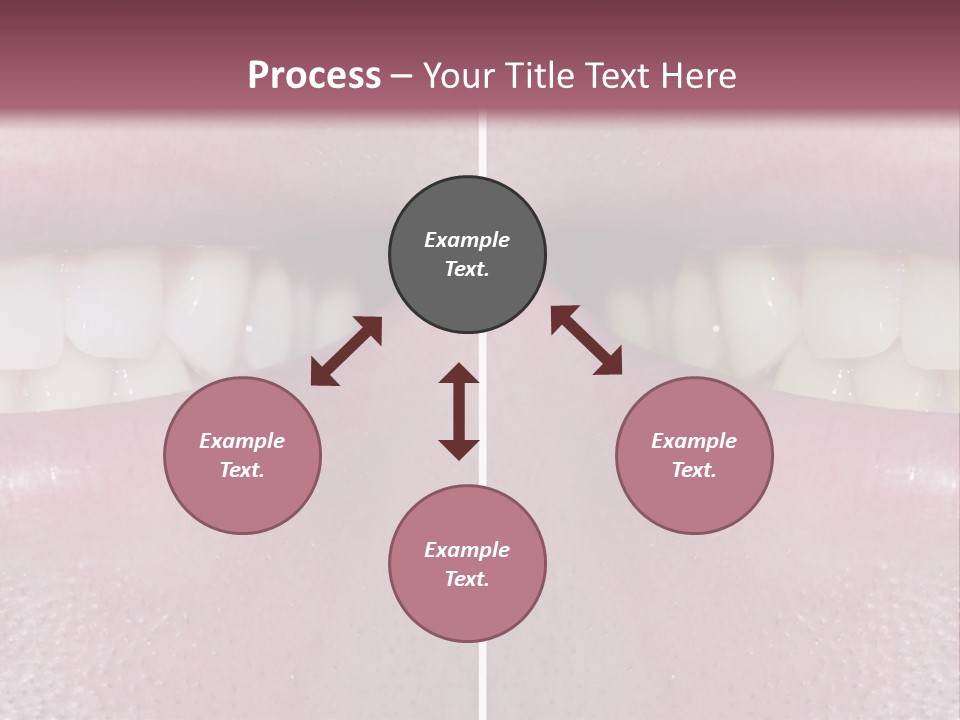 Process – Your Title Text Here

Example Text.

Example Text.

Example Text.

Example Text.